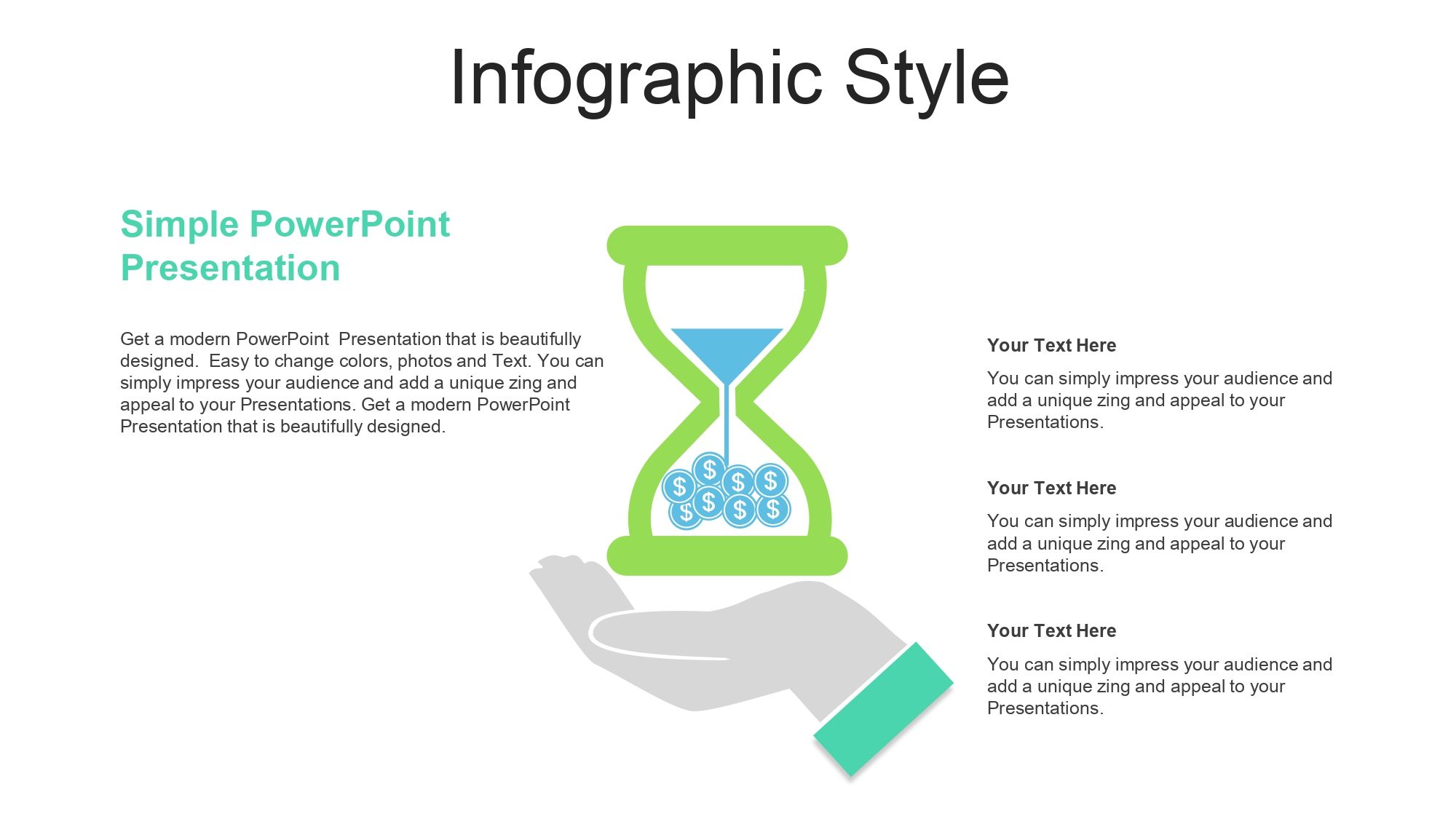 Infographic Style

Simple PowerPoint Presentation

Get a modern PowerPoint  Presentation that is beautifully designed.  Easy to change colors, photos and Text. You can simply impress your audience and add a unique zing and appeal to your Presentations. Get a modern PowerPoint Presentation that is beautifully designed.

$ $ $ $ $ $ $ $

Your Text Here

You can simply impress your audience and add a unique zing and appeal to your Presentations.

Your Text Here

You can simply impress your audience and add a unique zing and appeal to your Presentations.

Your Text Here

You can simply impress your audience and add a unique zing and appeal to your Presentations.